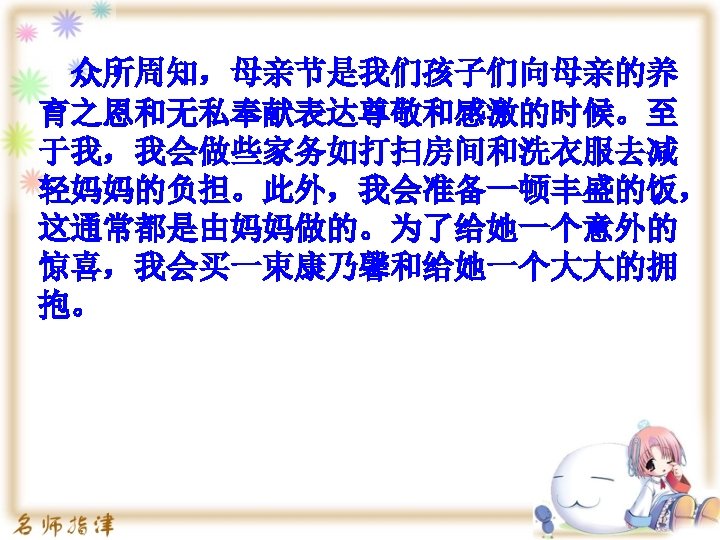 众所周知，母亲节是我们孩子们向母亲的养育之恩和无私奉献表达尊敬和感激的时候。至于我，我会做些家务如打扫房间和洗衣服去减轻妈妈的负担。此外，我会准备一顿丰盛的饭，这通常都是由妈妈做的。为了给她一个意外的惊喜，我会买一束康乃馨和给她一个大大的拥抱。

名师指津